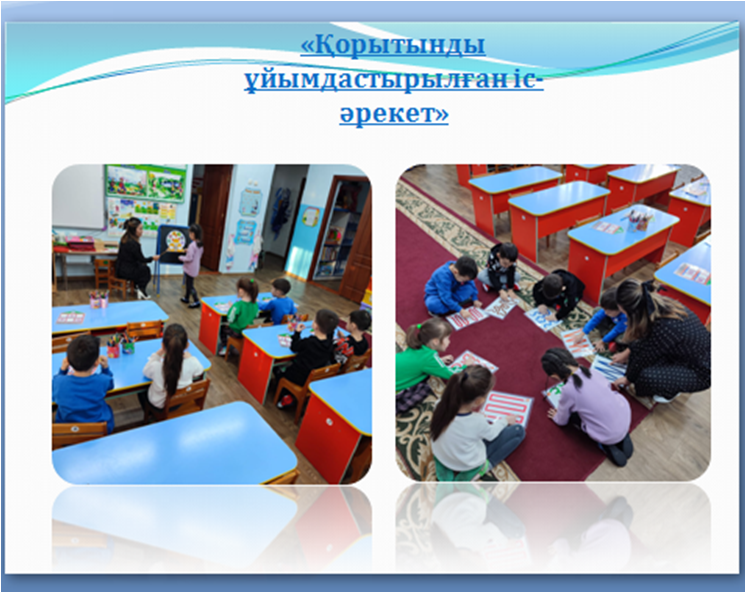 «Қорытынды ұйымдастырылған іс-әрекет»